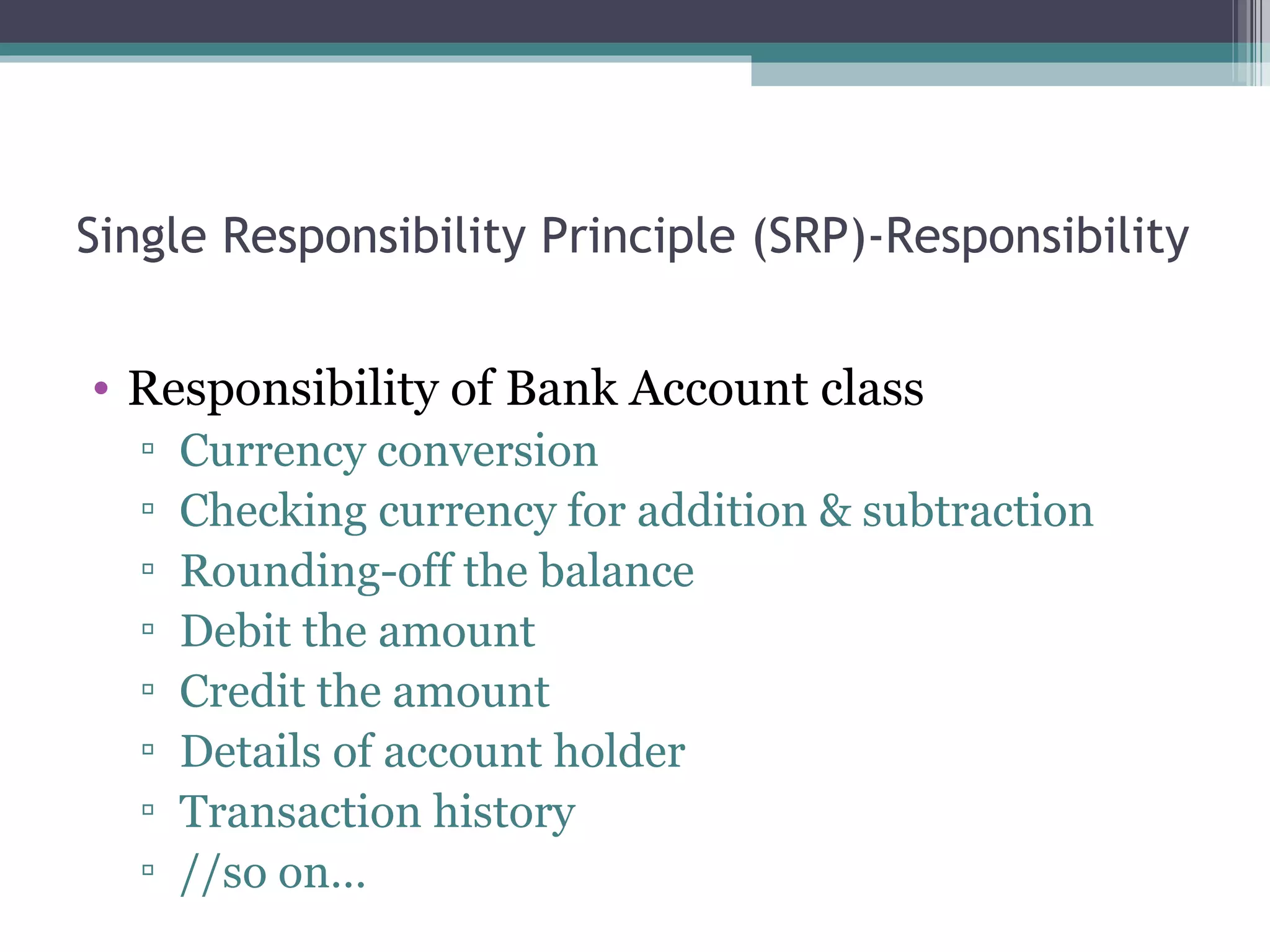 Single Responsibility Principle (SRP)-Responsibility

• Responsibility of Bank Account class
  ▫ Currency conversion
  ▫ Checking currency for addition & subtraction
  ▫ Rounding-off the balance
  ▫ Debit the amount
  ▫ Credit the amount
  ▫ Details of account holder
  ▫ Transaction history
  ▫ //so on...